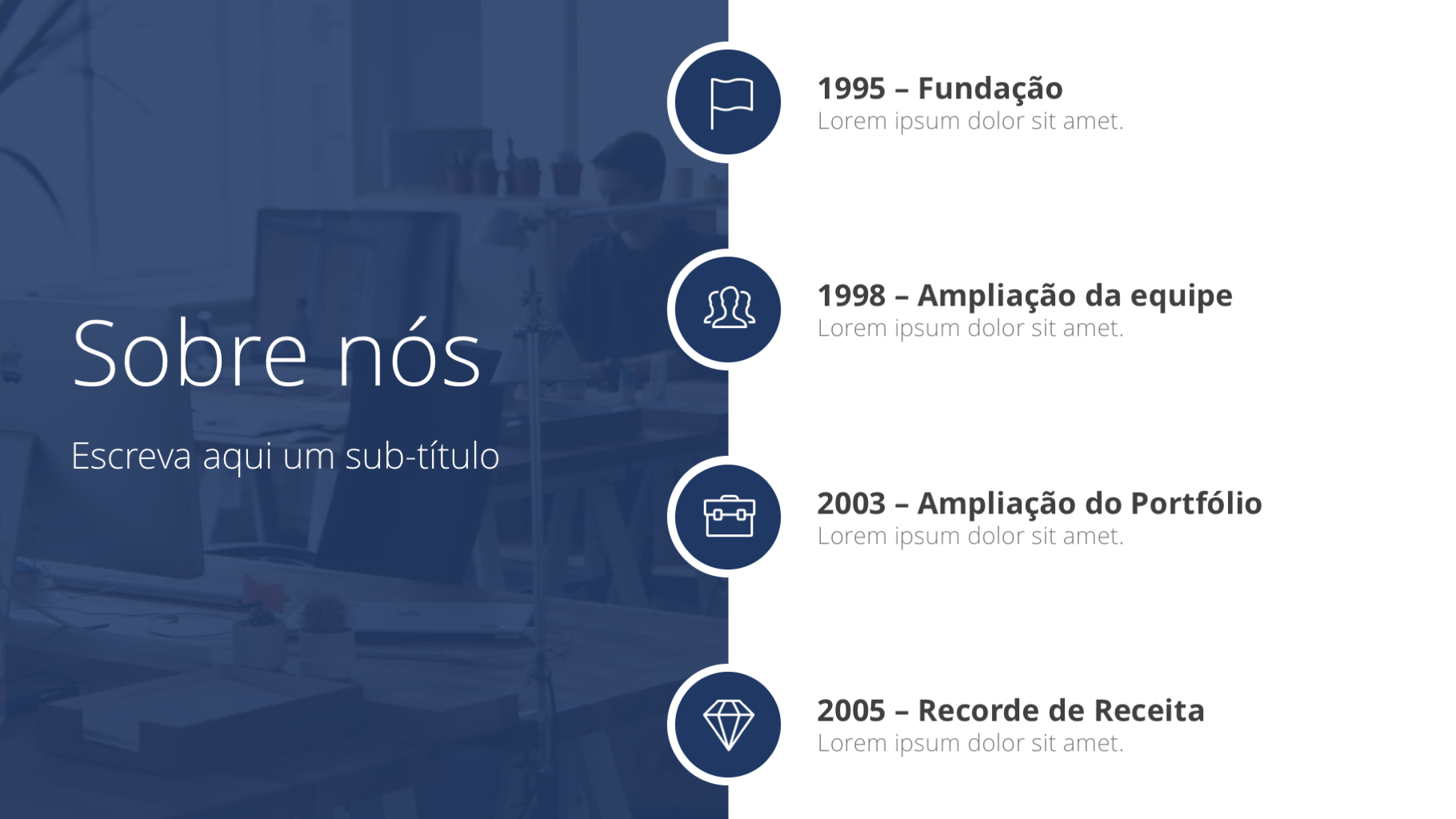 Sobre nós

Escreva aqui um sub-título

1995 – Fundação
Lorem ipsum dolor sit amet.

1998 – Ampliação da equipe
Lorem ipsum dolor sit amet.

2003 – Ampliação do Portfólio
Lorem ipsum dolor sit amet.

2005 – Recorde de Receita
Lorem ipsum dolor sit amet.